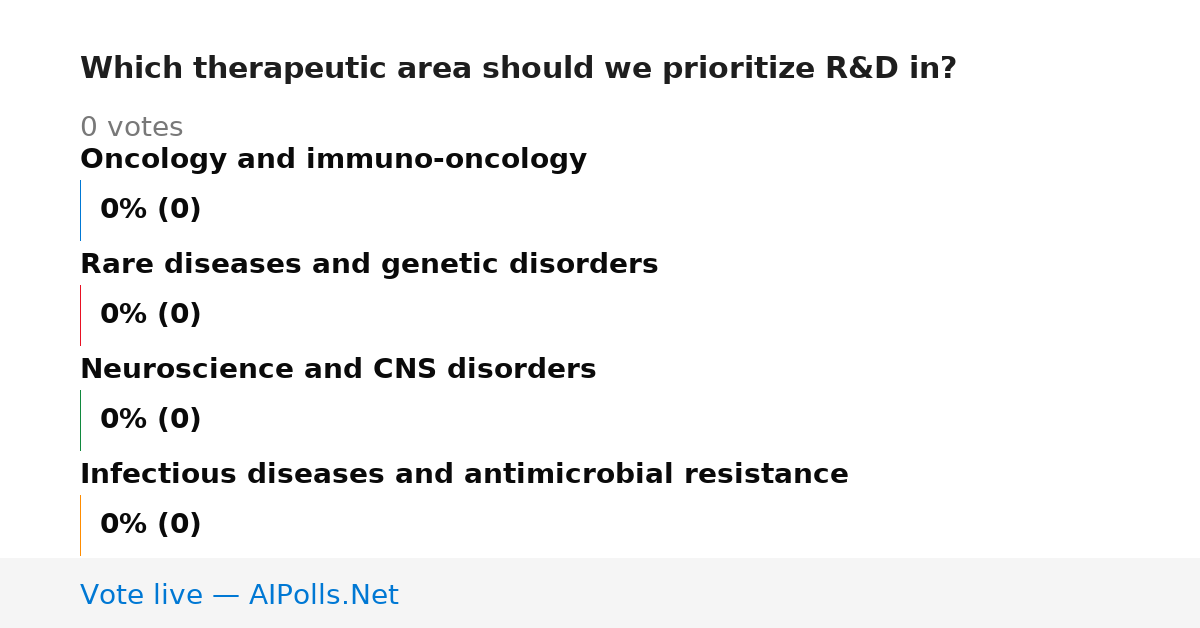 Which therapeutic area should we prioritize R&D in?

0 votes

Oncology and immuno-oncology

0% (0)

Rare diseases and genetic disorders

0% (0)

Neuroscience and CNS disorders

0% (0)

Infectious diseases and antimicrobial resistance

0% (0)

Vote live — AIPolls.Net